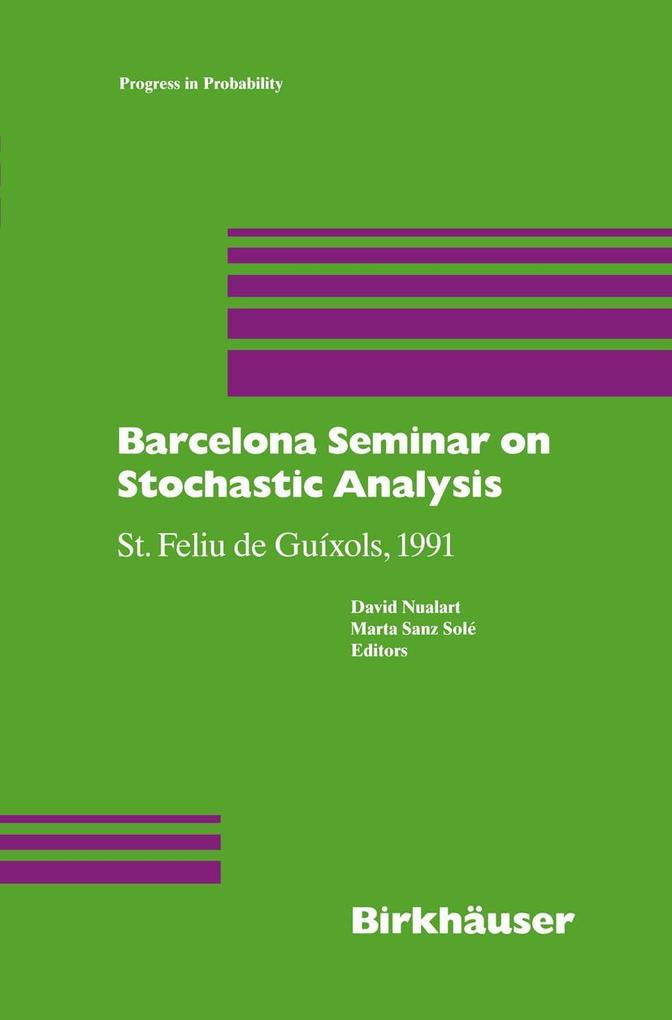 Progress in Probability

Barcelona Seminar on Stochastic Analysis

St. Feliu de Guíxols, 1991

David Nualart
Marta Sanz Solé
Editors

Birkhäuser